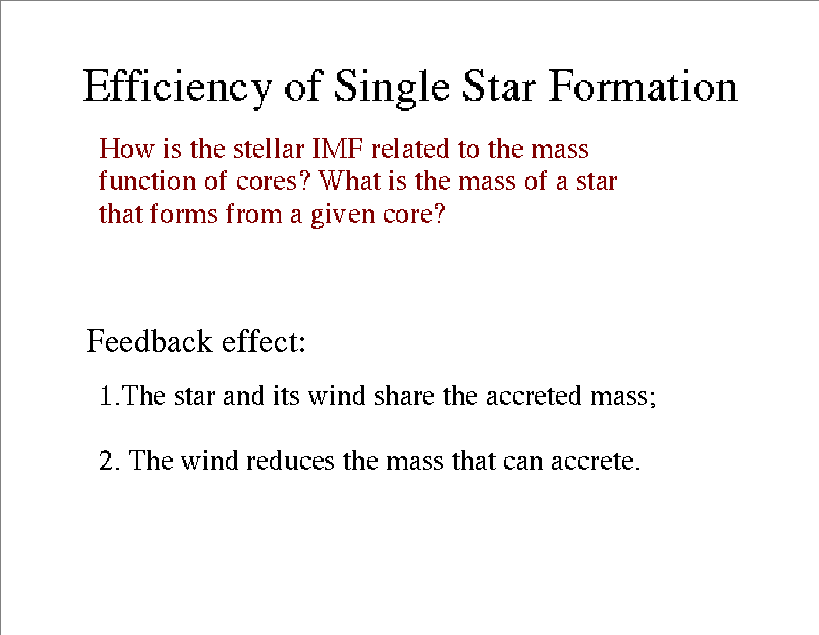 Efficiency of Single Star Formation

How is the stellar IMF related to the mass function of cores? What is the mass of a star that forms from a given core?

Feedback effect:

1.The star and its wind share the accreted mass;

2. The wind reduces the mass that can accrete.